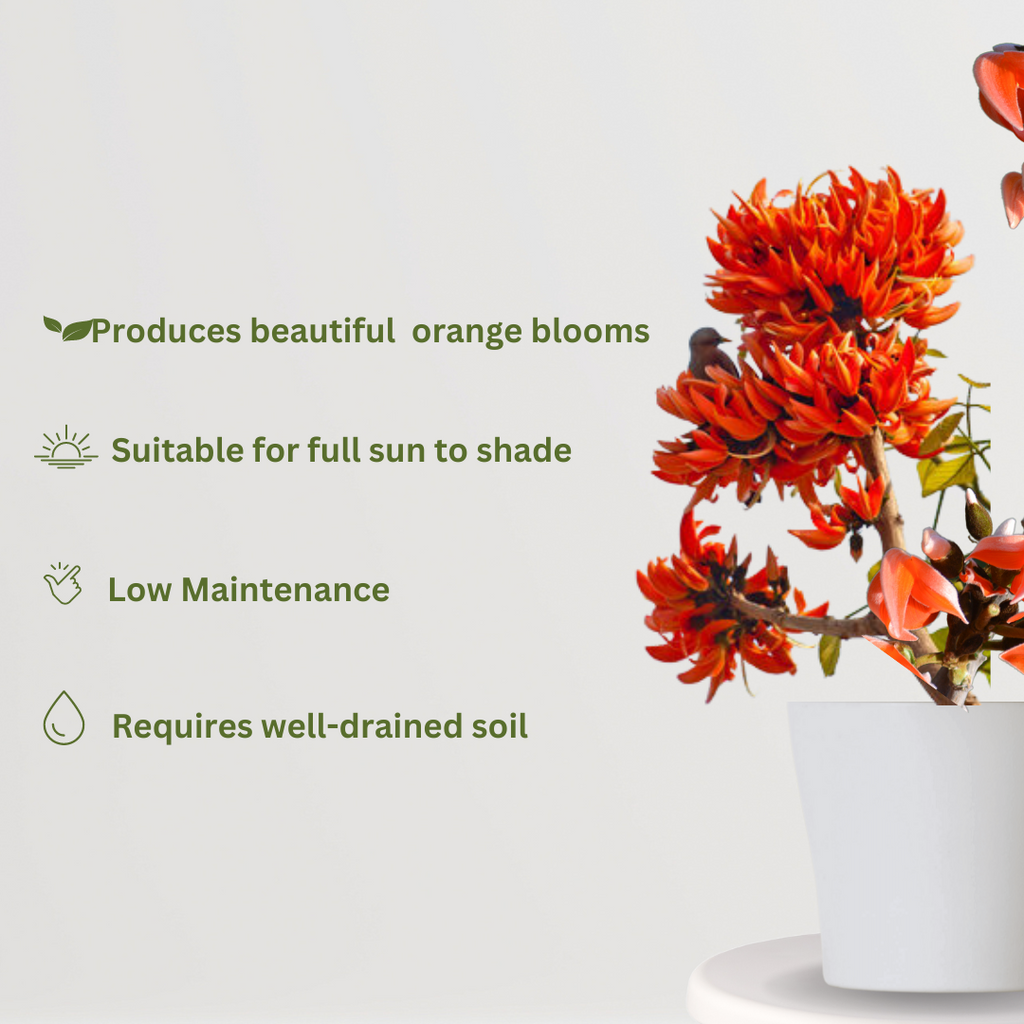 Produces beautiful orange blooms

Suitable for full sun to shade

Low Maintenance

Requires well-drained soil